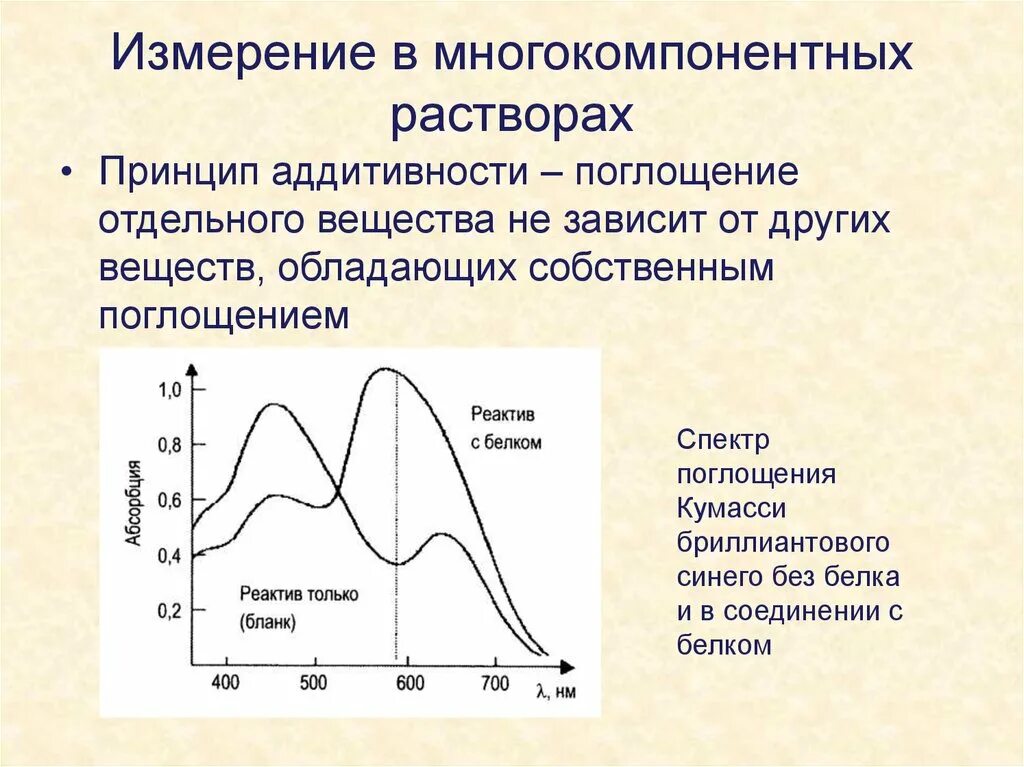 Измерение в многокомпонентных растворах

• Принцип аддитивности – поглощение отдельного вещества не зависит от других веществ, обладающих собственным поглощением

1,0
0,8
0,6
0,4
0,2
Абсорбция
Реактив с белком
Реактив только (бланк)
400
500
600
700
λ, нм

Спектр поглощения Кумасси бриллиантового синего без белка и в соединении с белком